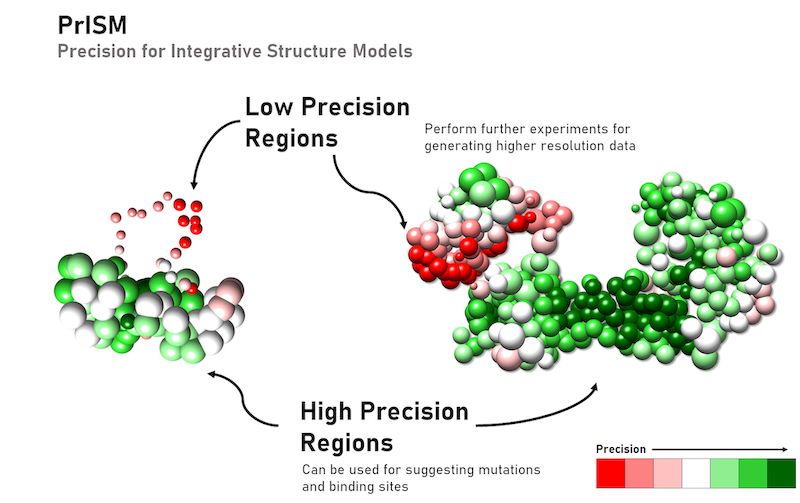 PrISM
Precision for Integrative Structure Models

Low Precision Regions

Perform further experiments for generating higher resolution data

High Precision Regions

Can be used for suggesting mutations and binding sites

Precision